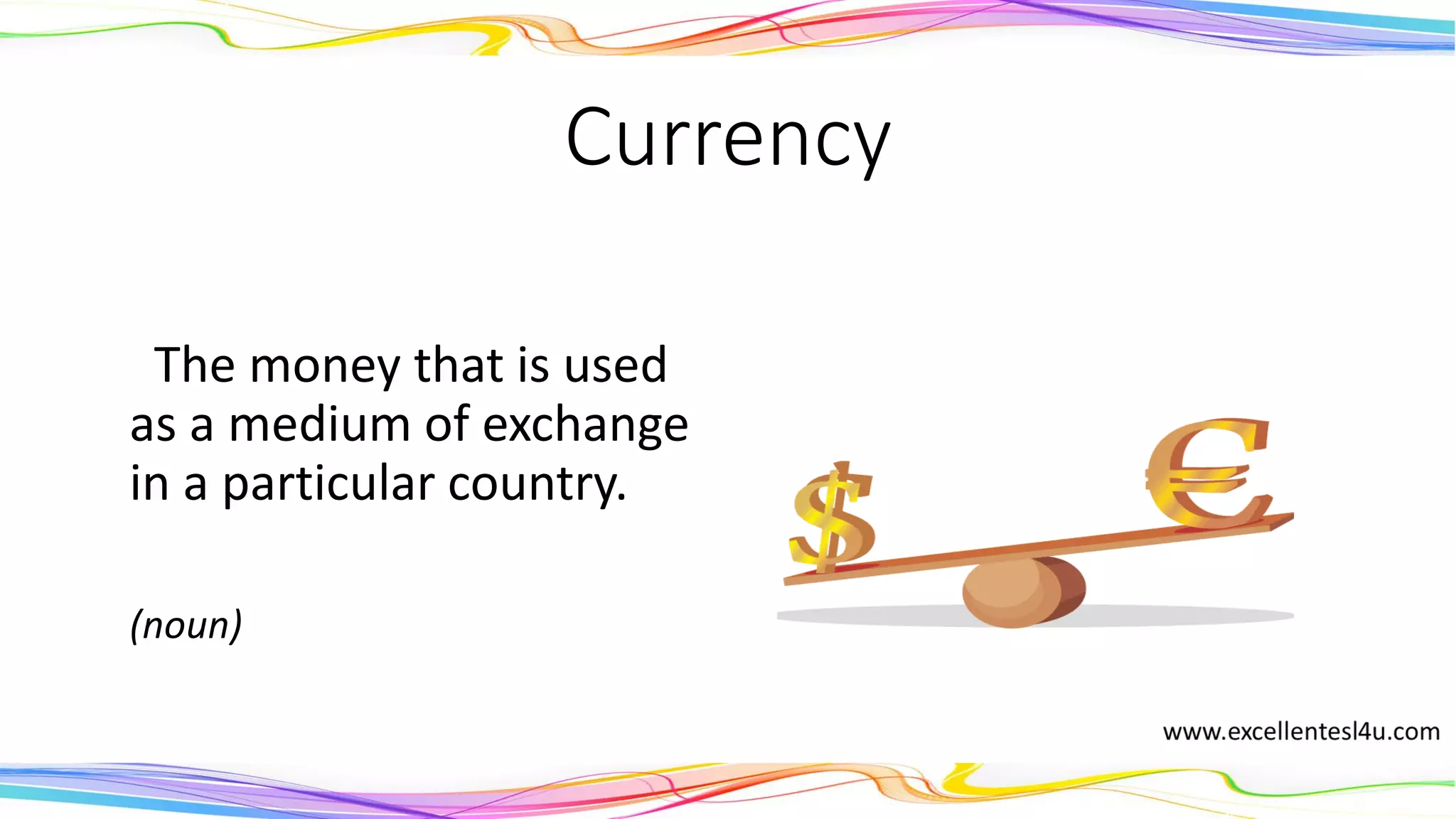 Currency

The money that is used as a medium of exchange in a particular country.

(noun)

$ €

www.excellentesl4u.com